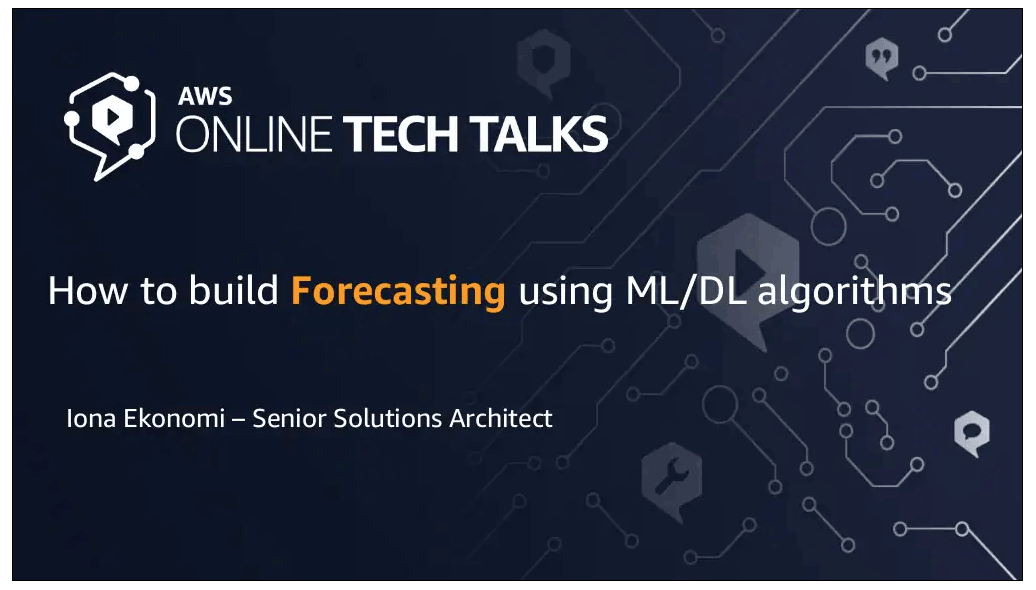 AWS
ONLINE TECH TALKS

How to build Forecasting using ML/DL algorithms

Iona Ekonomi – Senior Solutions Architect